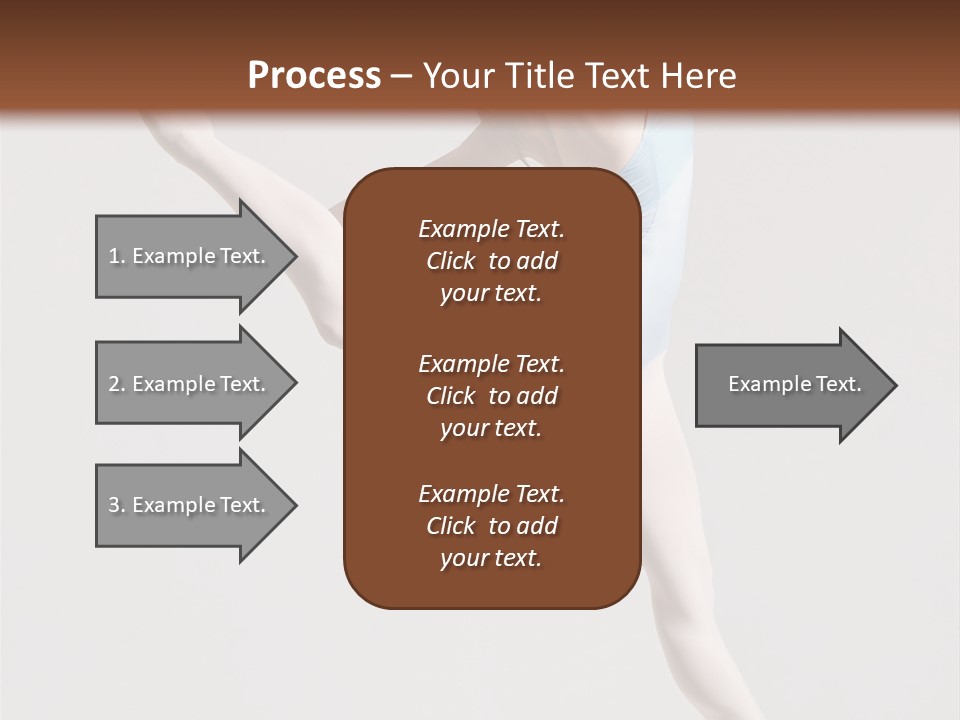 Process – Your Title Text Here

1. Example Text.

2. Example Text.

3. Example Text.

Example Text. Click to add your text.

Example Text. Click to add your text.

Example Text. Click to add your text.

Example Text.